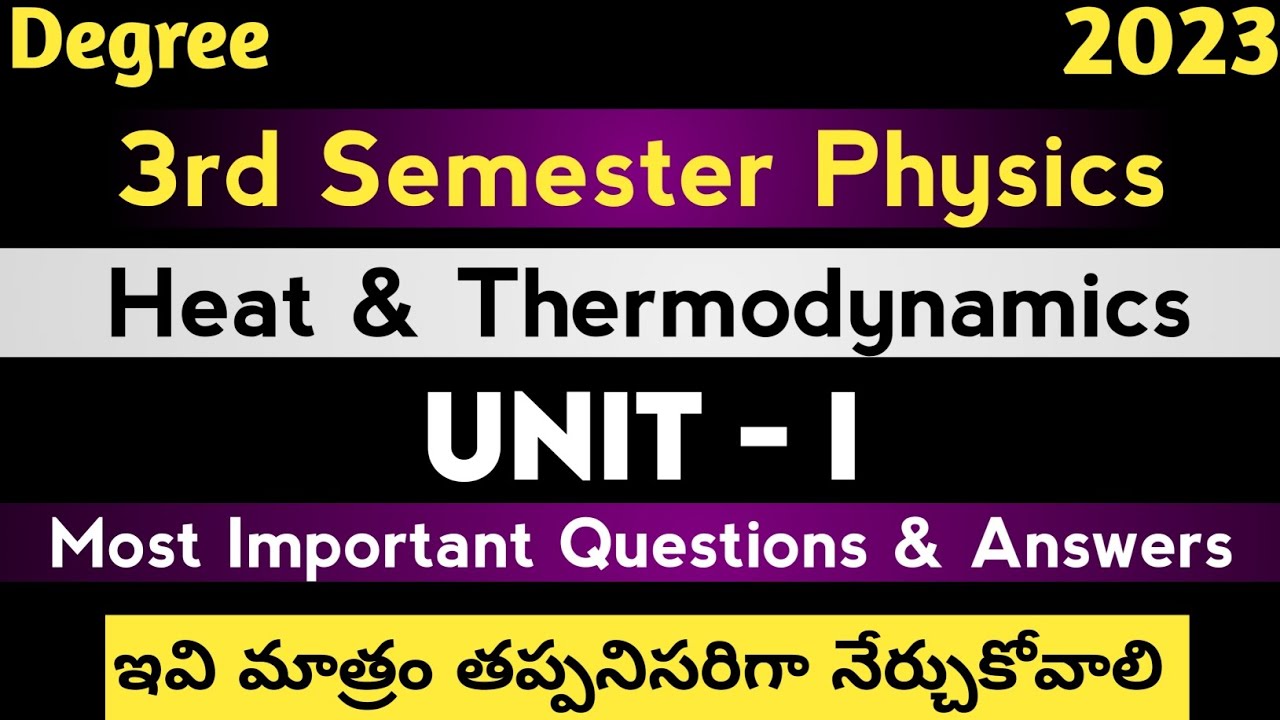 Degree

2023

3rd Semester Physics

Heat & Thermodynamics

UNIT - I

Most Important Questions & Answers

ఇవి మాత్రం తప్పనిసరిగా నేర్చుకోవాలి